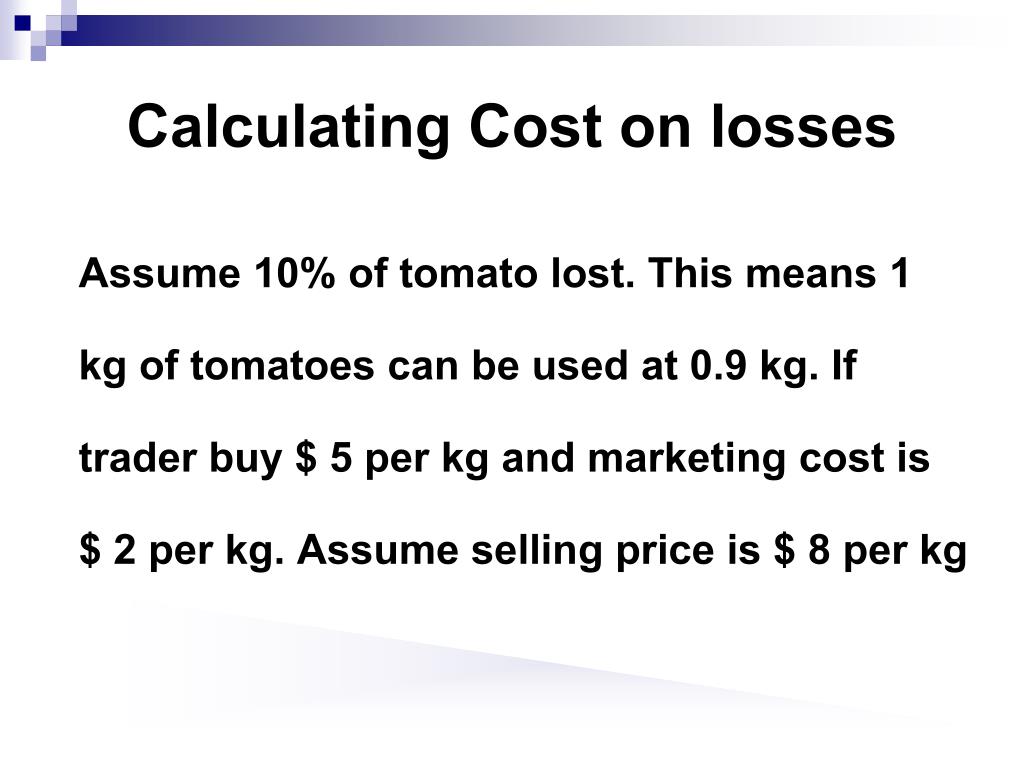 Calculating Cost on losses

Assume 10% of tomato lost. This means 1 kg of tomatoes can be used at 0.9 kg. If trader buy \$ 5 per kg and marketing cost is \$ 2 per kg. Assume selling price is \$ 8 per kg